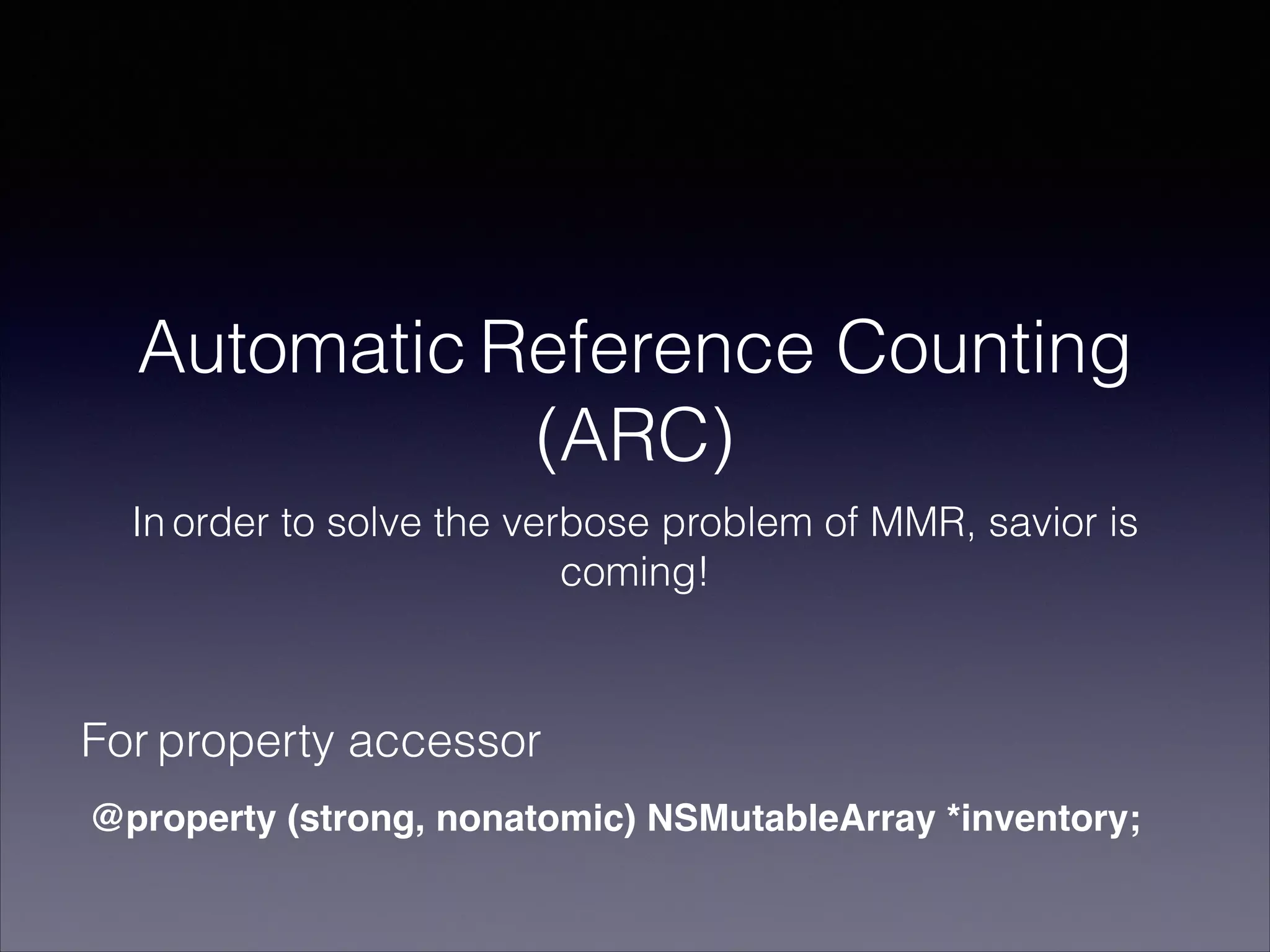 Automatic Reference Counting (ARC)

In order to solve the verbose problem of MMR, savior is coming!

For property accessor

@property (strong, nonatomic) NSMutableArray *inventory;